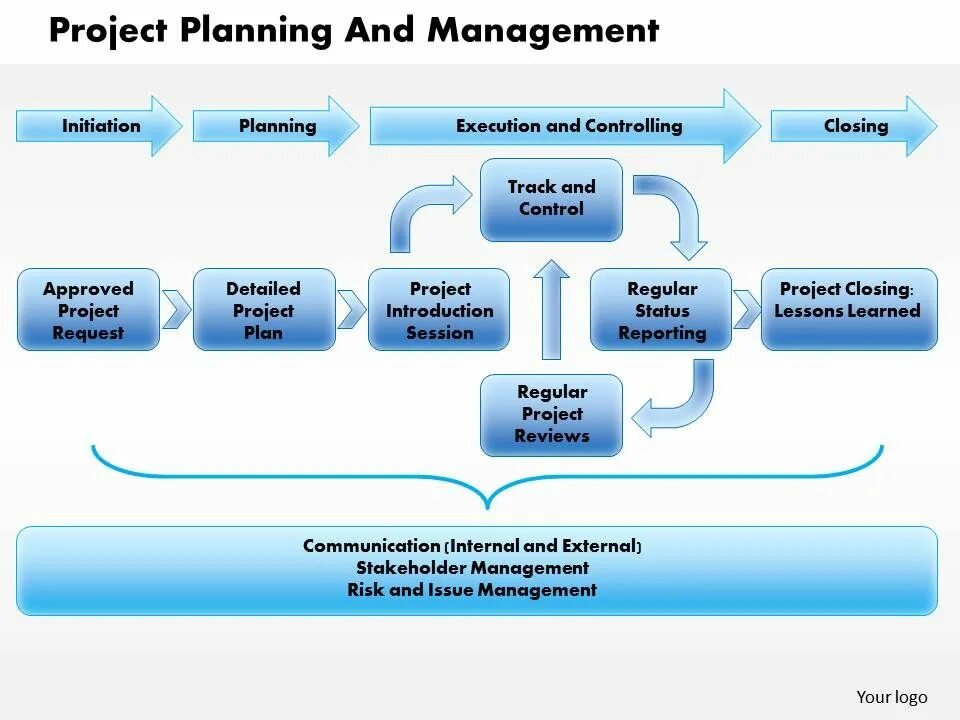 Project Planning And Management

Initiation

Planning

Execution and Controlling

Closing

Track and Control

Approved Project Request

Detailed Project Plan

Project Introduction Session

Regular Status Reporting

Project Closing: Lessons Learned

Regular Project Reviews

Communication (Internal and External)
Stakeholder Management
Risk and Issue Management

Your logo